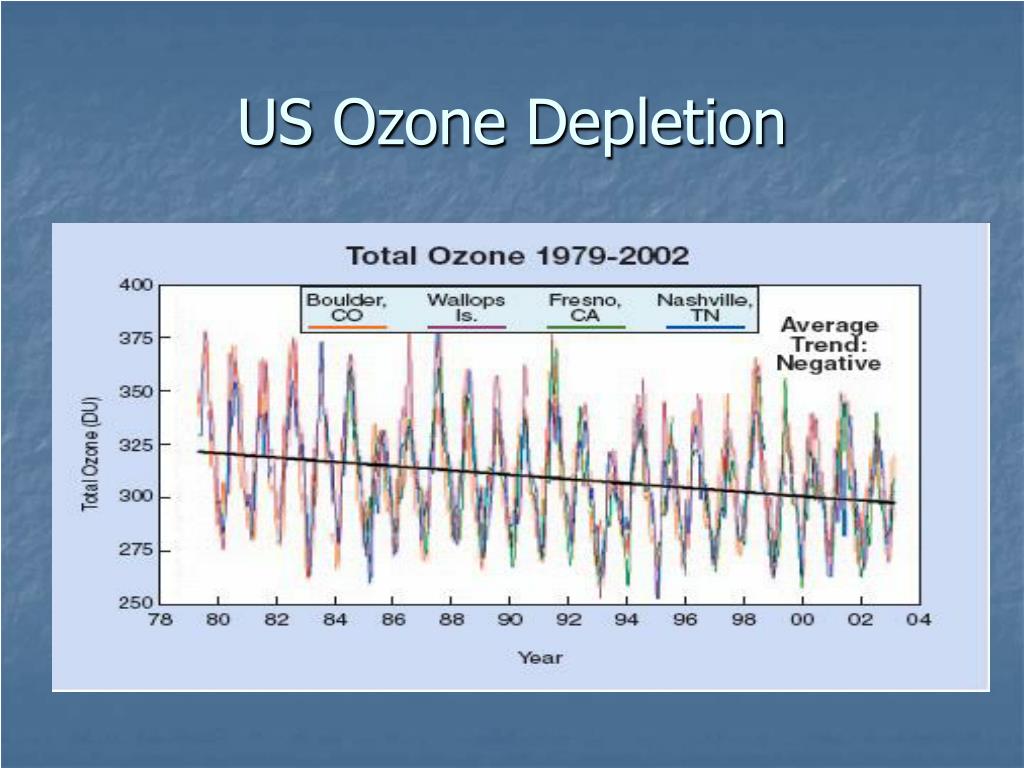 US Ozone Depletion

Total Ozone 1979-2002

Boulder, CO
Wallops Is.
Fresno, CA
Nashville, TN

Average Trend: Negative

Total Ozone (DU)

400
375
350
325
300
275
250

78 80 82 84 86 88 90 92 94 96 98 00 02 04

Year